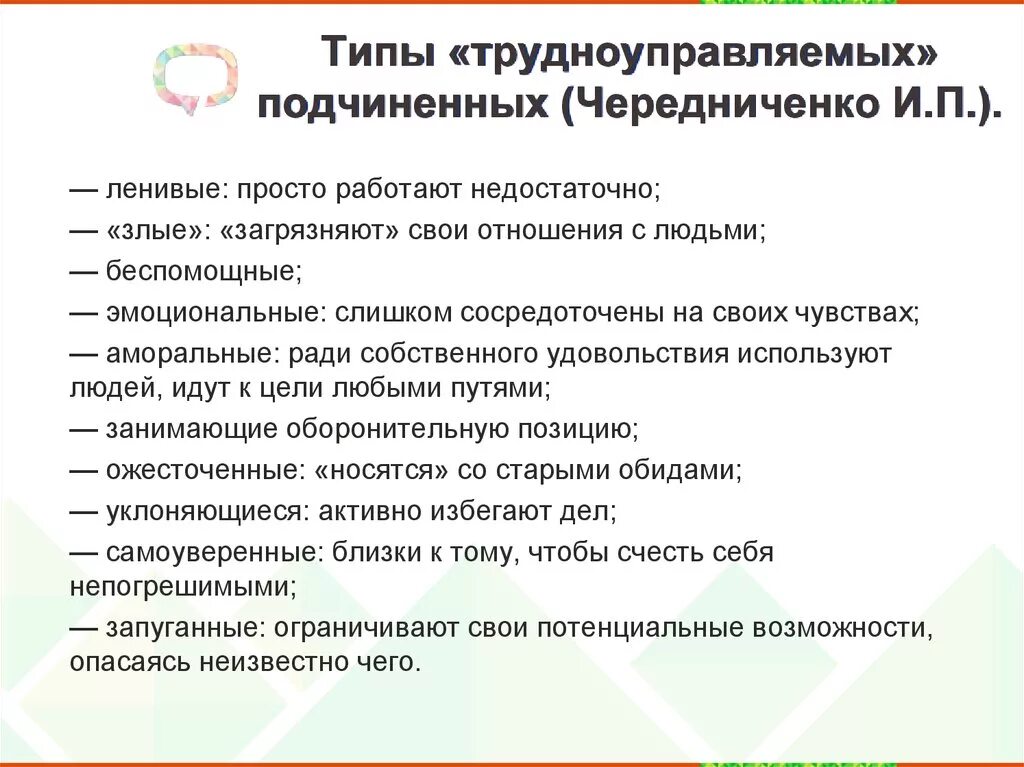 Типы «трудноуправляемых» подчиненных (Чередниченко И.П.).

— ленивые: просто работают недостаточно;
— «злые»: «загрязняют» свои отношения с людьми;
— беспомощные;
— эмоциональные: слишком сосредоточены на своих чувствах;
— аморальные: ради собственного удовольствия используют людей, идут к цели любыми путями;
— занимающие оборонительную позицию;
— ожесточенные: «носятся» со старыми обидами;
— уклоняющиеся: активно избегают дел;
— самоуверенные: близки к тому, чтобы счесть себя непогрешимыми;
— запуганные: ограничивают свои потенциальные возможности, опасаясь неизвестно чего.